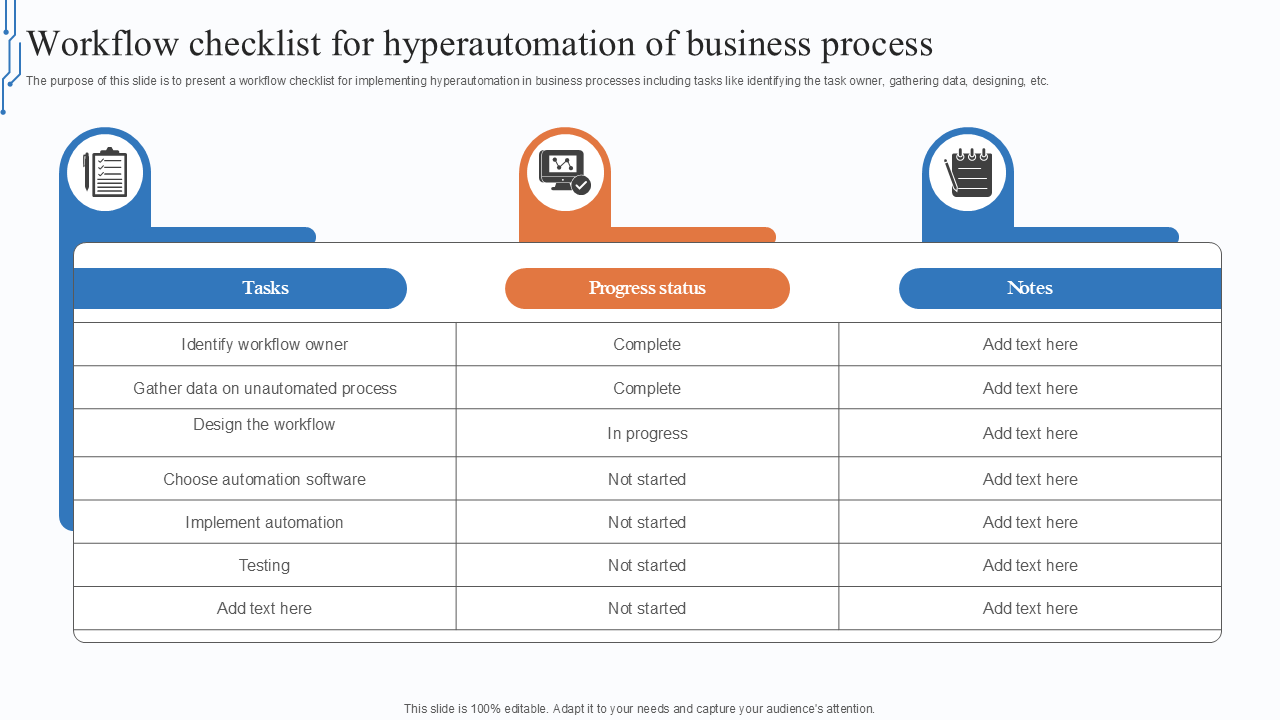 Workflow checklist for hyperautomation of business process

The purpose of this slide is to present a workflow checklist for implementing hyperautomation in business processes including tasks like identifying the task owner, gathering data, designing, etc.

| Tasks | Progress status | Notes |
|---|---|---|
| Identify workflow owner | Complete | Add text here |
| Gather data on unautomated process | Complete | Add text here |
| Design the workflow | In progress | Add text here |
| Choose automation software | Not started | Add text here |
| Implement automation | Not started | Add text here |
| Testing | Not started | Add text here |
| Add text here | Not started | Add text here |

This slide is 100% editable. Adapt it to your needs and capture your audience's attention.